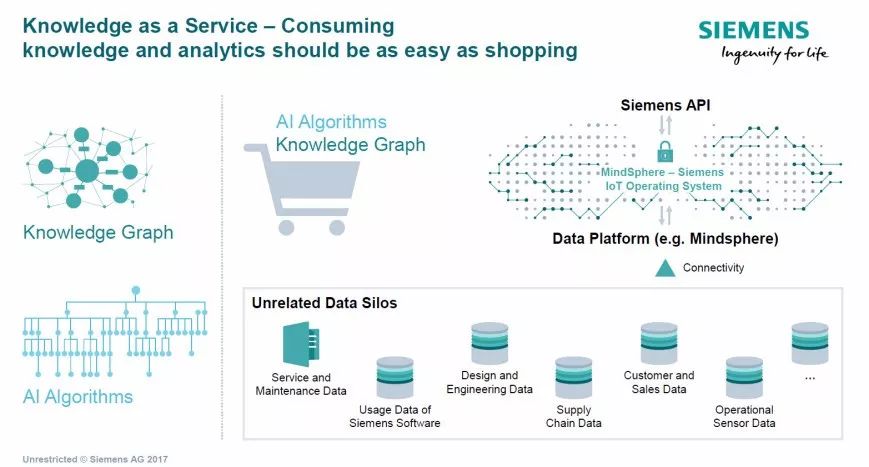 Knowledge as a Service – Consuming knowledge and analytics should be as easy as shopping

SIEMENS
Ingenuity for life

Knowledge Graph

AI Algorithms

AI Algorithms
Knowledge Graph

Siemens API

MindSphere – Siemens IoT Operating System

Data Platform (e.g. Mindsphere)

Connectivity

Unrelated Data Silos

Service and Maintenance Data

Usage Data of Siemens Software

Design and Engineering Data

Supply Chain Data

Customer and Sales Data

Operational Sensor Data

...

Unrestricted © Siemens AG 2017